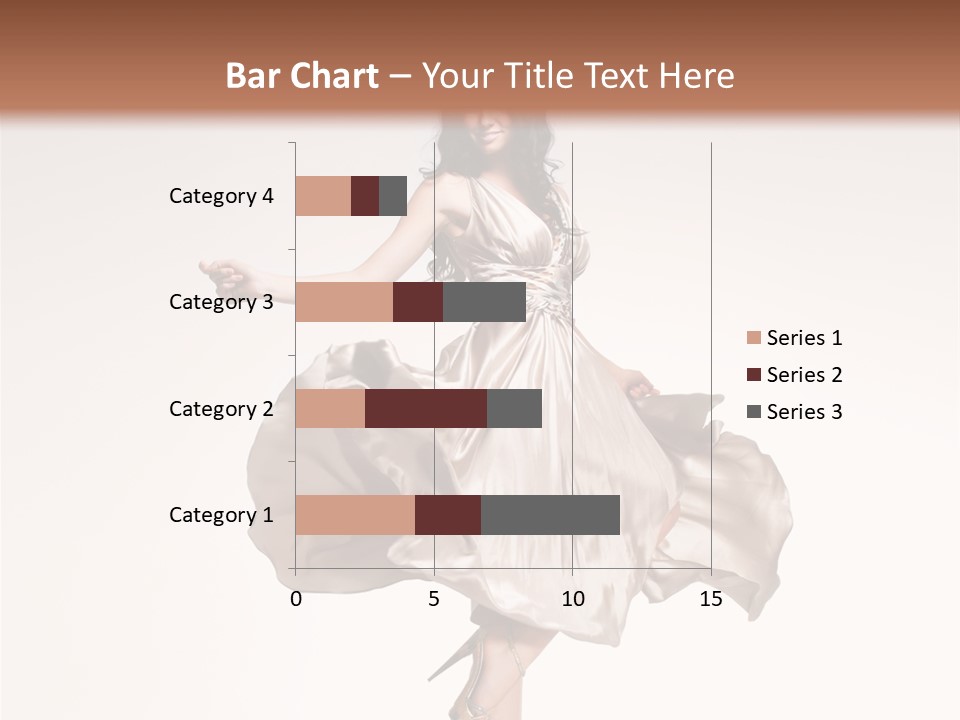 Bar Chart – Your Title Text Here

Category 4
Category 3
Category 2
Category 1

0
5
10
15

Series 1
Series 2
Series 3